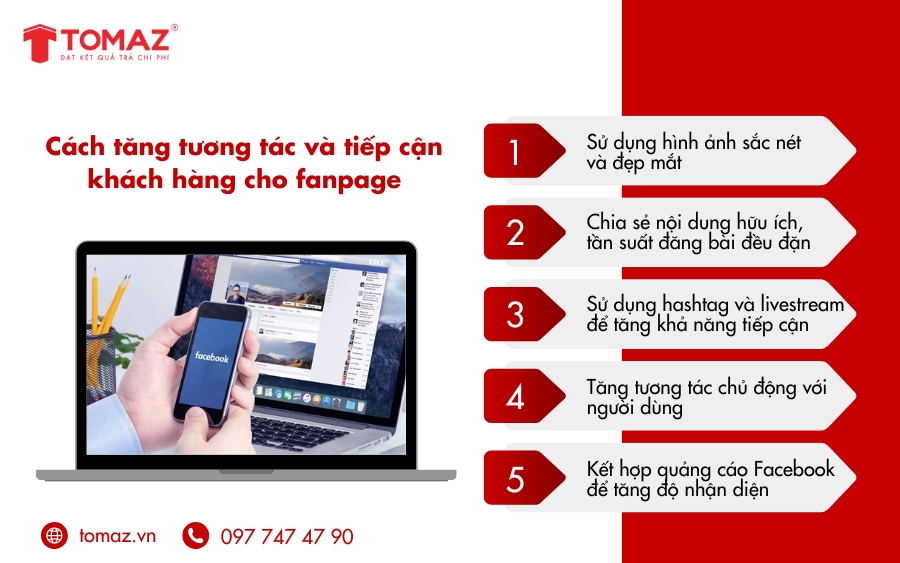 TOMAZ®
ĐẠT KẾT QUẢ TRẢ CHI PHÍ

Cách tăng tương tác và tiếp cận khách hàng cho fanpage

facebook

1 Sử dụng hình ảnh sắc nét và đẹp mắt

2 Chia sẻ nội dung hữu ích, tần suất đăng bài đều đặn

3 Sử dụng hashtag và livestream để tăng khả năng tiếp cận

4 Tăng tương tác chủ động với người dùng

5 Kết hợp quảng cáo Facebook để tăng độ nhận diện

tomaz.vn

097 747 47 90